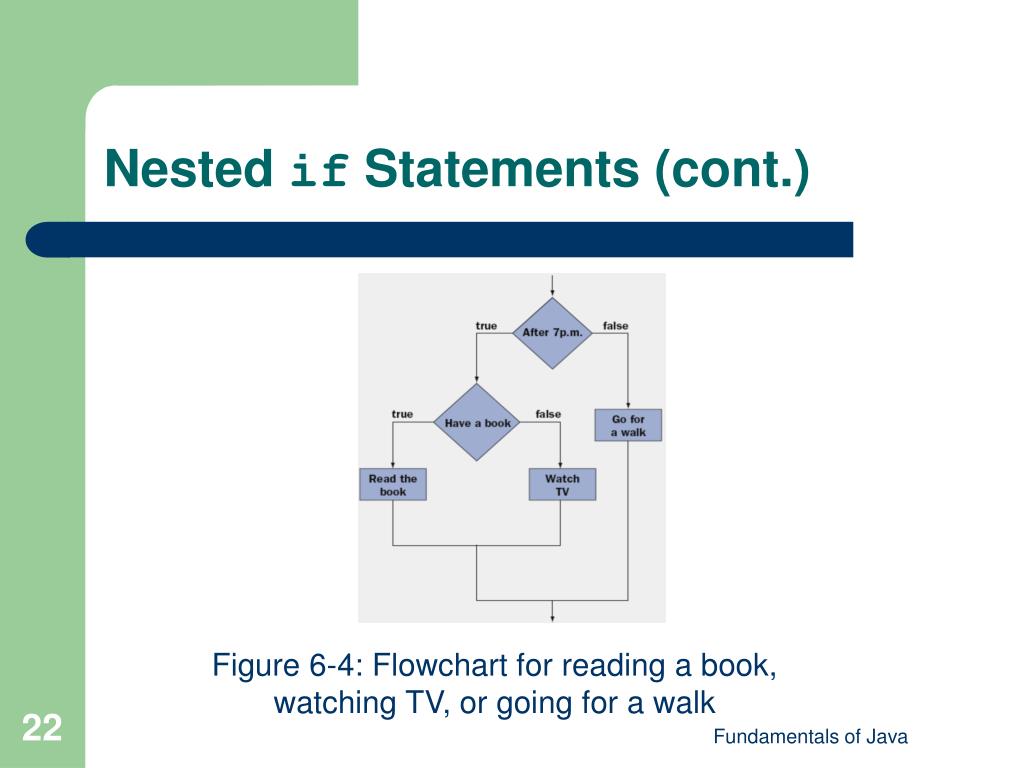 Nested if Statements (cont.)

true
After 7p.m.
false

true
Have a book
false

Go for a walk

Read the book

Watch TV

Figure 6-4: Flowchart for reading a book, watching TV, or going for a walk

22

Fundamentals of Java